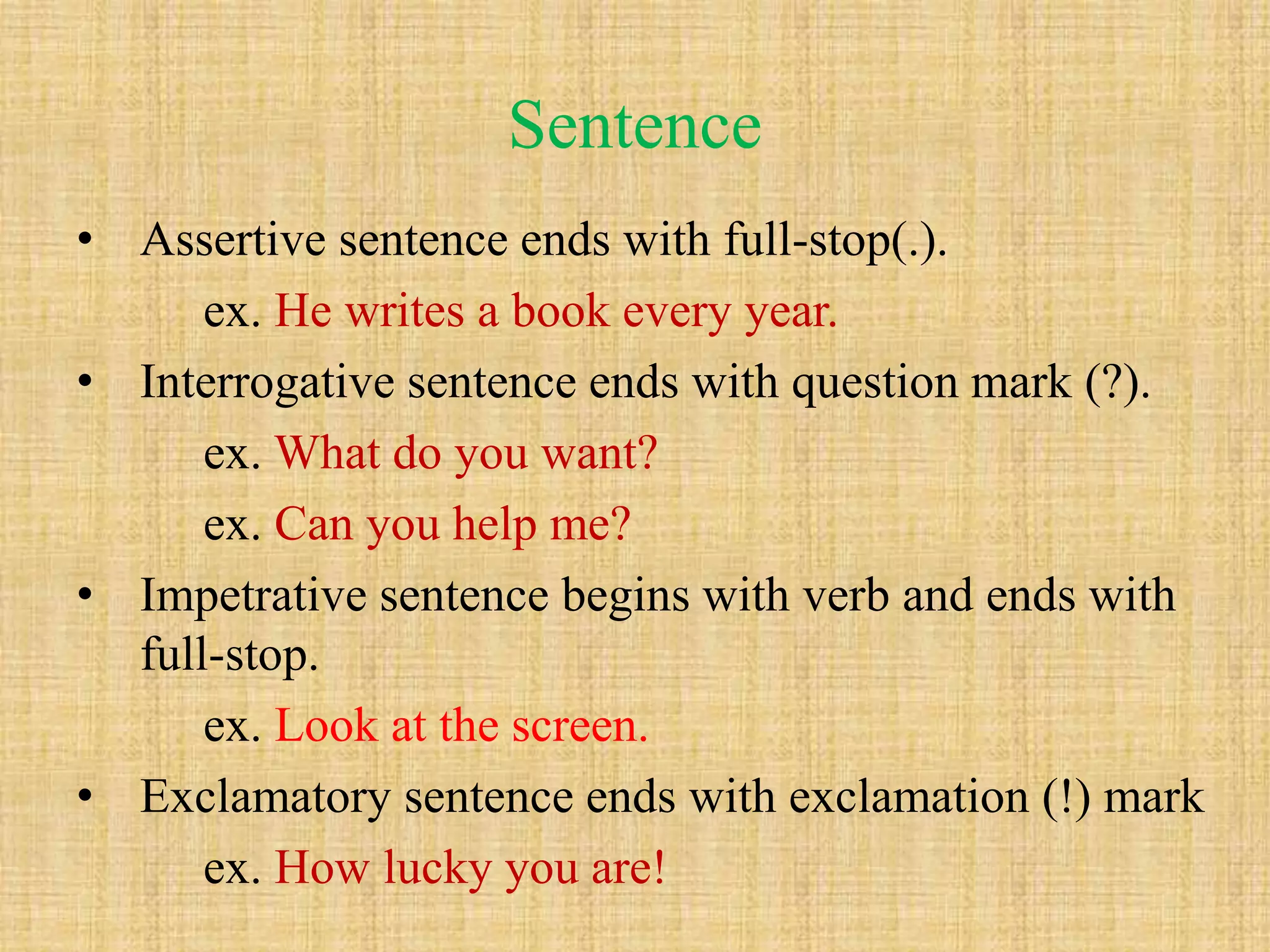 Sentence

• Assertive sentence ends with full-stop(.).

ex. He writes a book every year.

• Interrogative sentence ends with question mark (?).

ex. What do you want?

ex. Can you help me?

• Impetrative sentence begins with verb and ends with full-stop.

ex. Look at the screen.

• Exclamatory sentence ends with exclamation (!) mark

ex. How lucky you are!